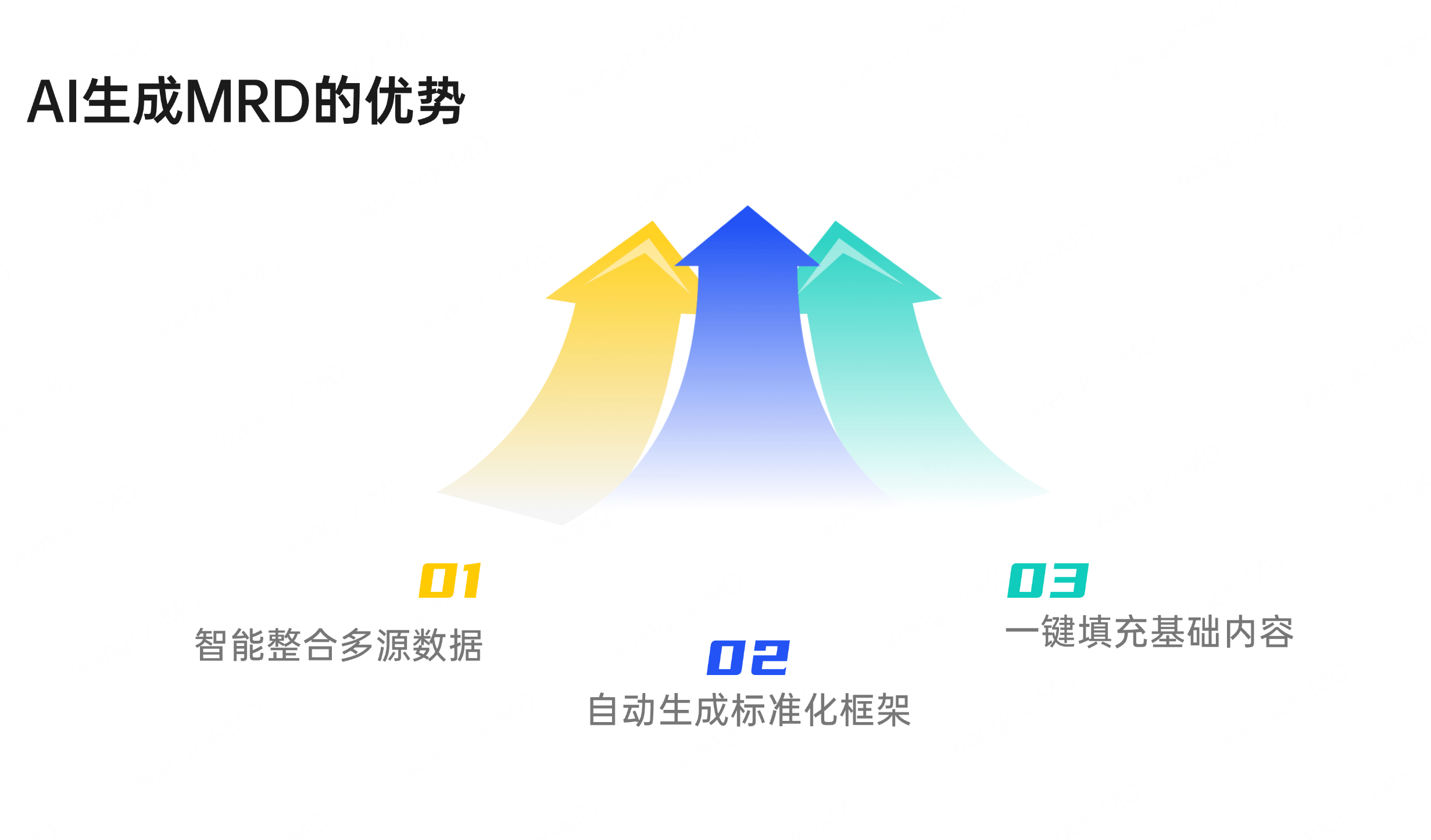 AI生成MRD的优势

01
智能整合多源数据

02
自动生成标准化框架

03
一键填充基础内容